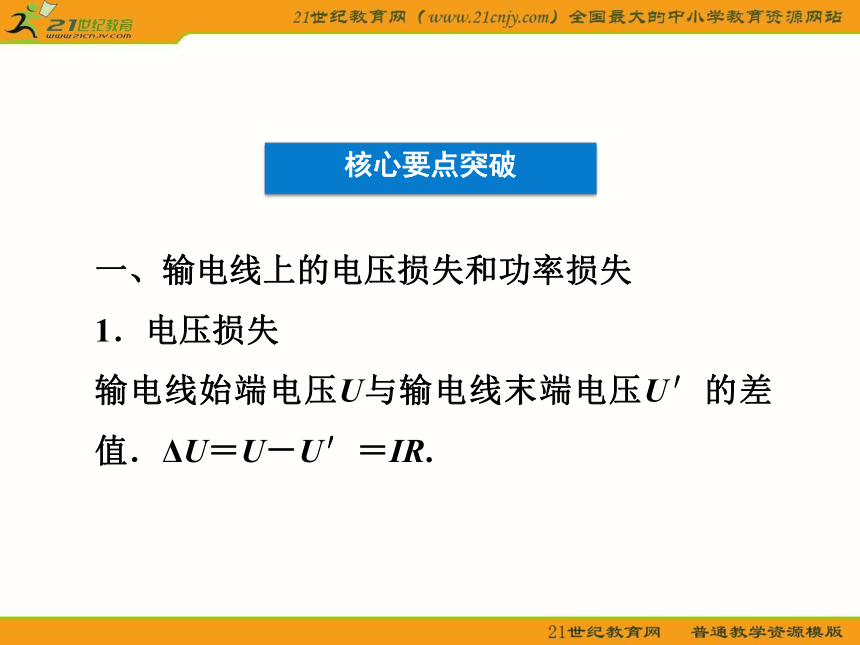 21世纪教育
www.21cnjy.com

21世纪教育网（www.21cnjy.com）全国最大的中小学教育资源网站

核心要点突破

一、输电线上的电压损失和功率损失

1．电压损失

输电线始端电压$U$与输电线末端电压$U'$的差值．$\Delta U=U-U'=IR$.

21世纪教育网　普通教学资源模版